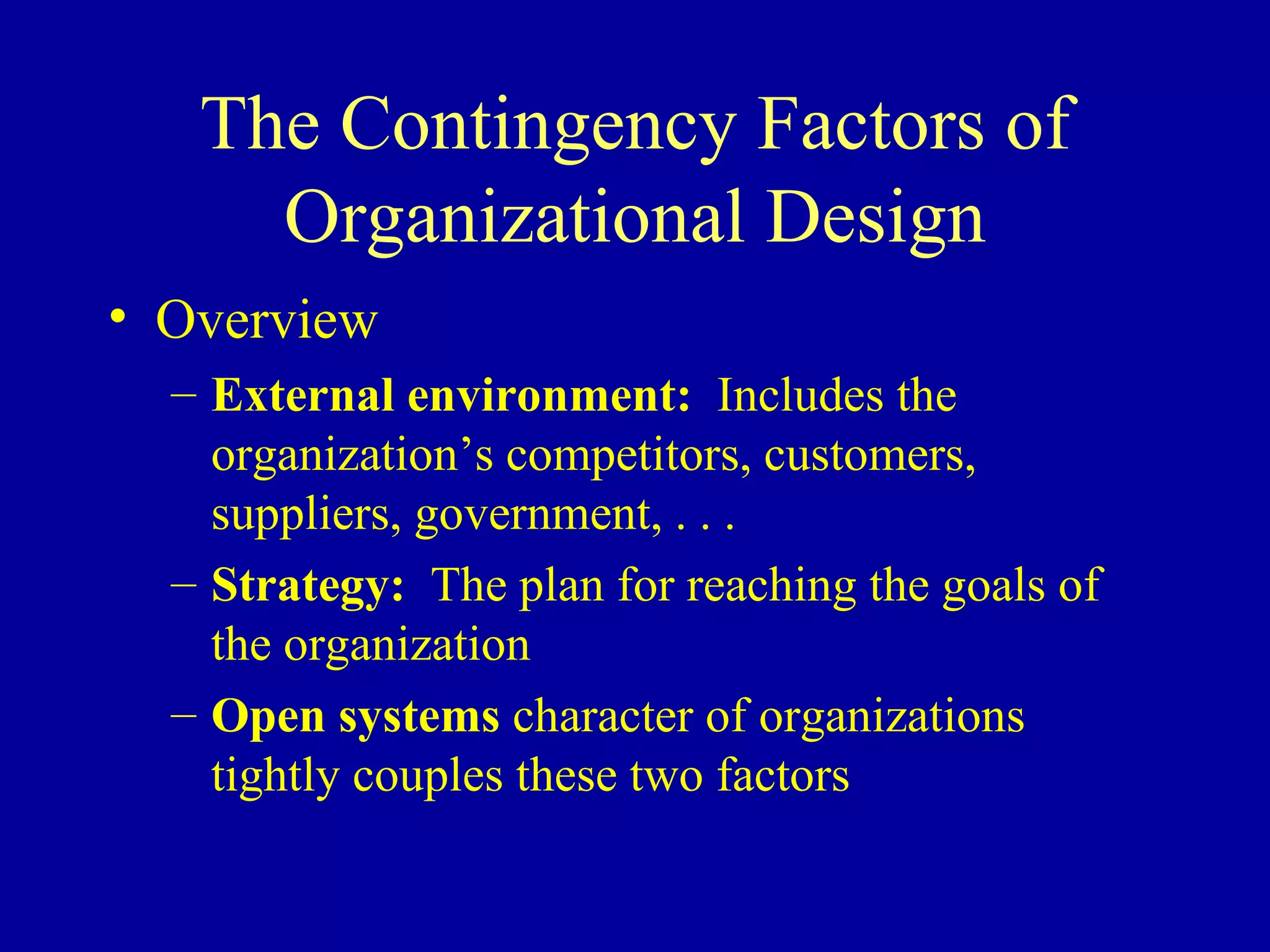 The Contingency Factors of Organizational Design

• Overview

– External environment: Includes the organization’s competitors, customers, suppliers, government, . . .

– Strategy: The plan for reaching the goals of the organization

– Open systems character of organizations tightly couples these two factors